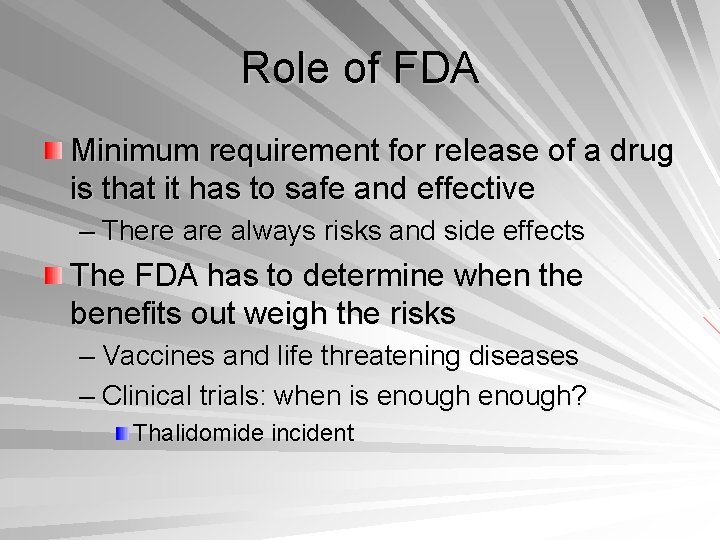 Role of FDA

Minimum requirement for release of a drug is that it has to safe and effective

– There are always risks and side effects

The FDA has to determine when the benefits out weigh the risks

– Vaccines and life threatening diseases

– Clinical trials: when is enough enough?

Thalidomide incident